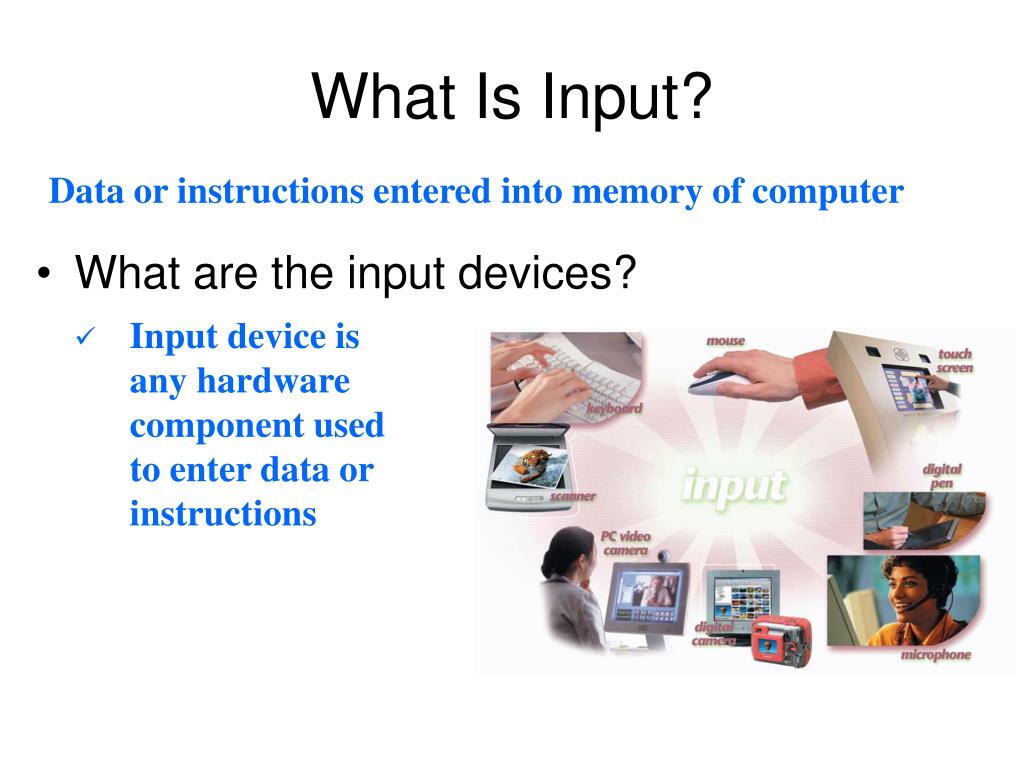 What Is Input?

Data or instructions entered into memory of computer

• What are the input devices?

✓ Input device is any hardware component used to enter data or instructions

keyboard

mouse

touch screen

scanner

input

digital pen

PC video camera

digital camera

microphone